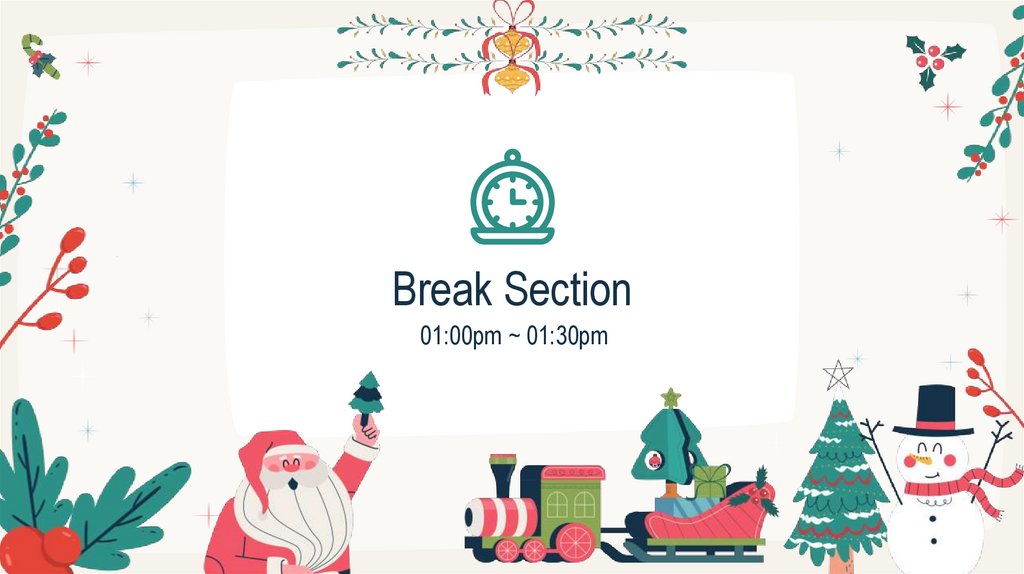 Break Section

01:00pm ~ 01:30pm